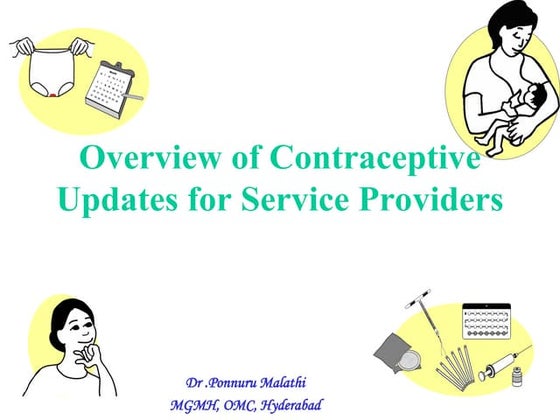 Overview of Contraceptive Updates for Service Providers

Dr .Ponnuru Malathi
MGMH, OMC, Hyderabad